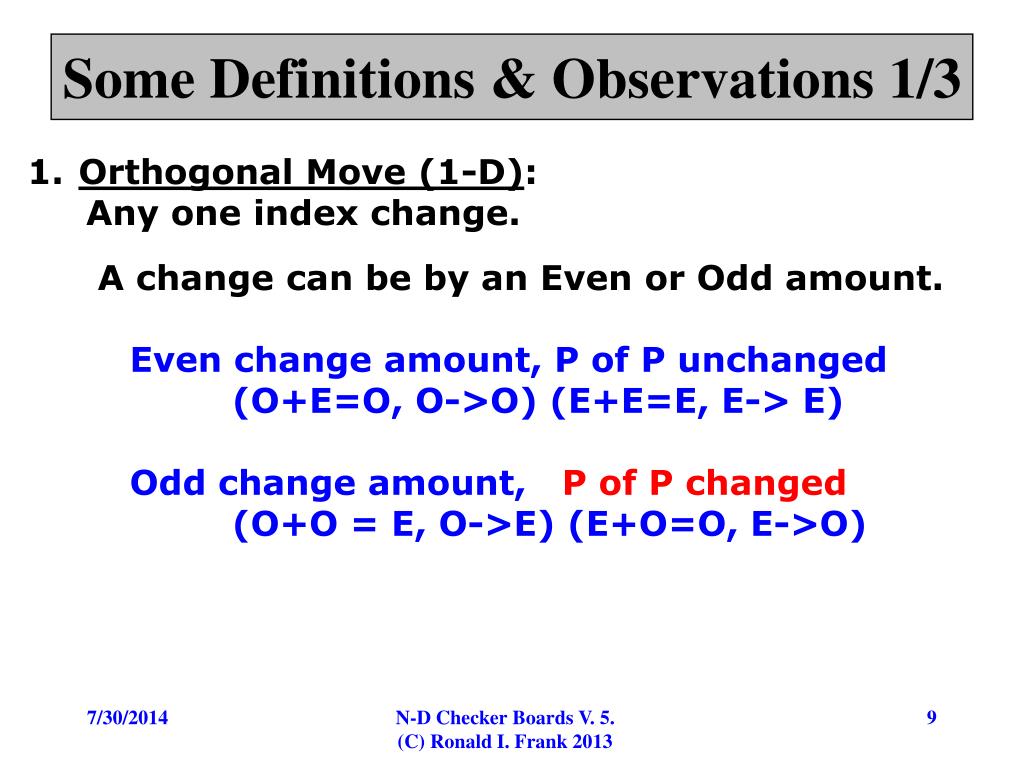 Some Definitions & Observations 1/3

1. Orthogonal Move (1-D):
Any one index change.

A change can be by an Even or Odd amount.

Even change amount, P of P unchanged
(O+E=O, O->O) (E+E=E, E-> E)

Odd change amount, P of P changed
(O+O = E, O->E) (E+O=O, E->O)

7/30/2014

N-D Checker Boards V. 5.
(C) Ronald I. Frank 2013

9